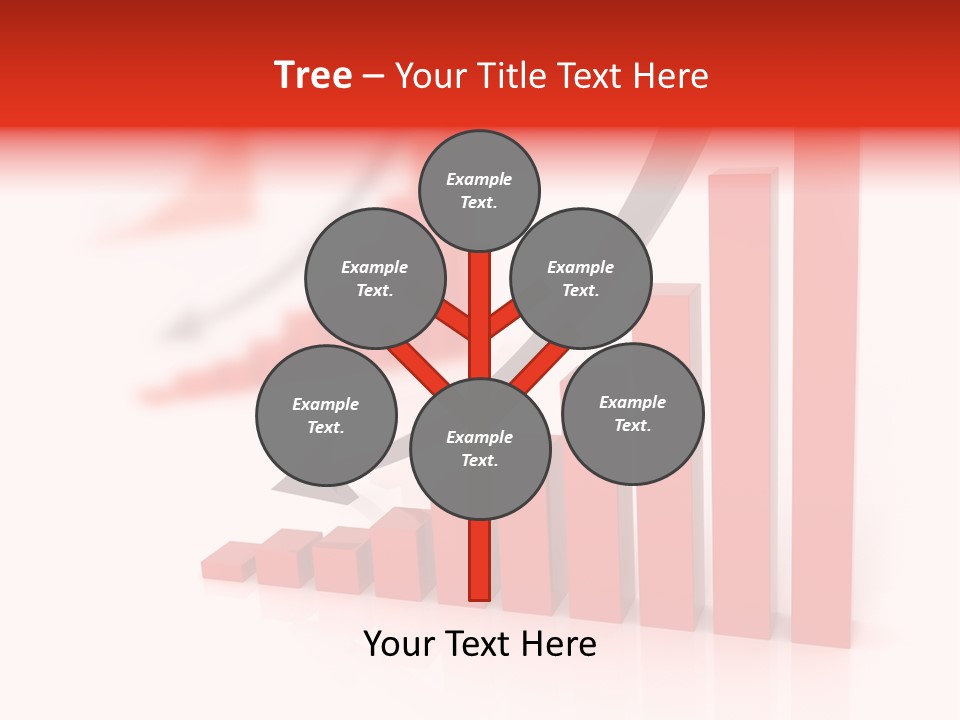 Tree – Your Title Text Here

Example Text.

Example Text.

Example Text.

Example Text.

Example Text.

Example Text.

Your Text Here